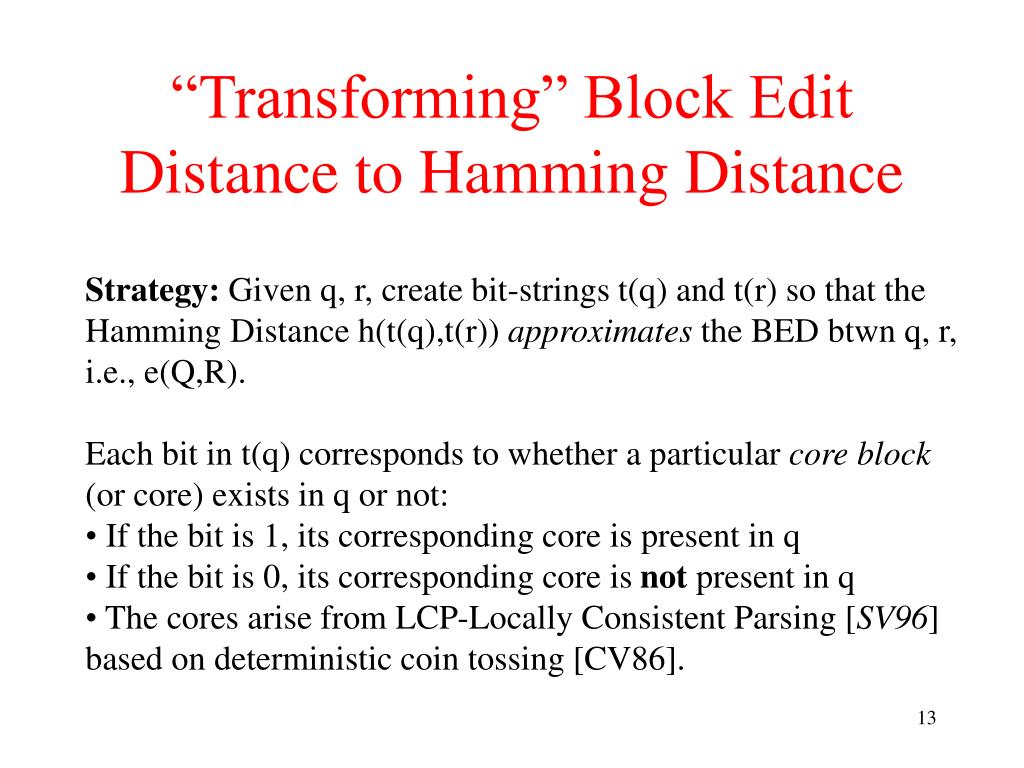 “Transforming” Block Edit Distance to Hamming Distance

Strategy: Given q, r, create bit-strings t(q) and t(r) so that the Hamming Distance h(t(q),t(r)) approximates the BED btwn q, r, i.e., e(Q,R).

Each bit in t(q) corresponds to whether a particular core block (or core) exists in q or not:
• If the bit is 1, its corresponding core is present in q
• If the bit is 0, its corresponding core is not present in q
• The cores arise from LCP-Locally Consistent Parsing [SV96] based on deterministic coin tossing [CV86].

13